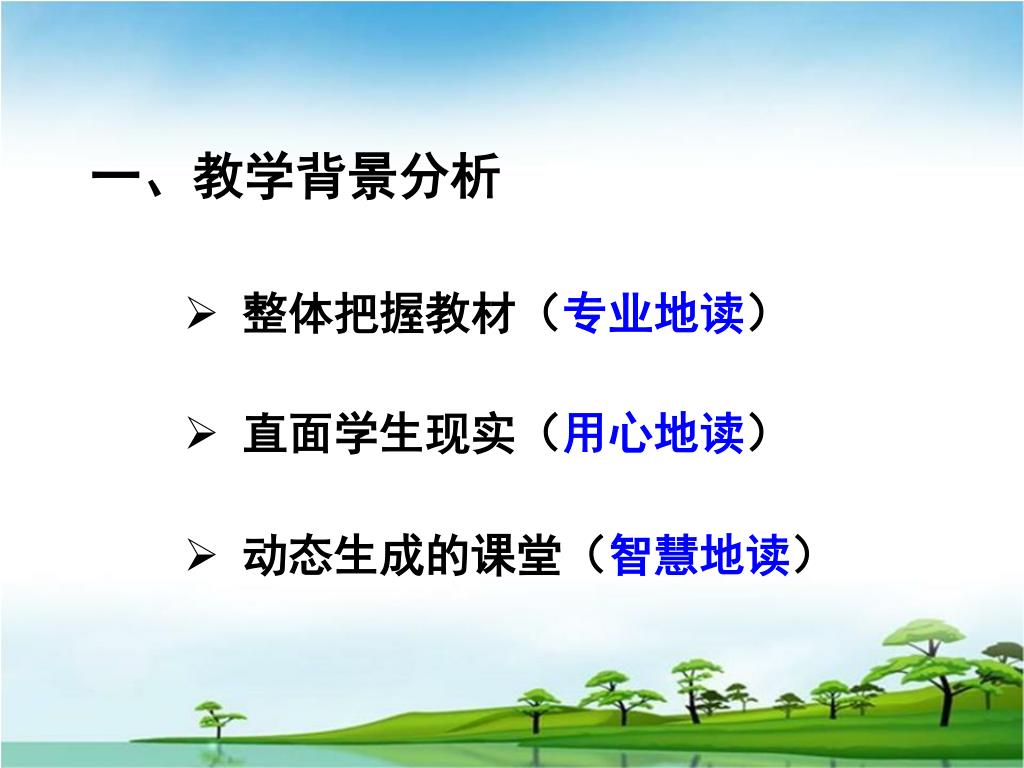 一、教学背景分析

➢ 整体把握教材（专业地读）

➢ 直面学生现实（用心地读）

➢ 动态生成的课堂（智慧地读）